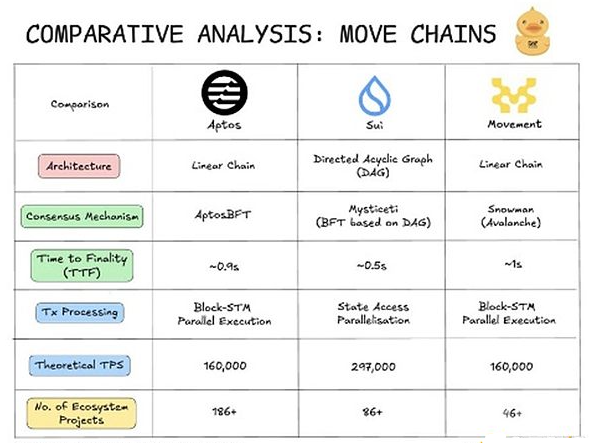 COMPARATIVE ANALYSIS: MOVE CHAINS

| Comparison | Aptos | Sui | Movement |
|---|---|---|---|
| Architecture | Linear Chain | Directed Acyclic Graph (DAG) | Linear Chain |
| Consensus Mechanism | AptosBFT | Mysticeti (BFT based on DAG) | Snowman (Avalanche) |
| Time to Finality (TTF) | ~0.9s | ~0.5s | ~1s |
| Tx Processing | Block-STM Parallel Execution | State Access Parallelisation | Block-STM Parallel Execution |
| Theoretical TPS | 160,000 | 297,000 | 160,000 |
| No. of Ecosystem Projects | 186+ | 86+ | 46+ |